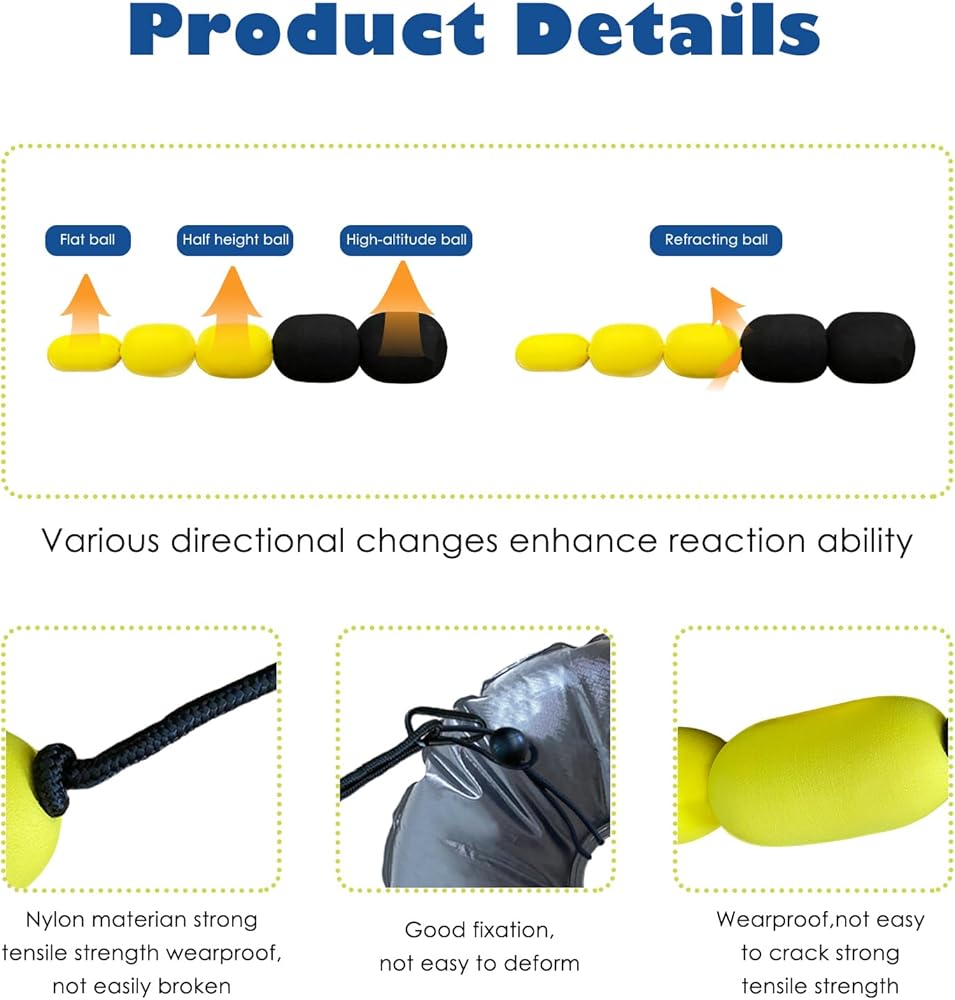 Product Details

Flat ball

Half height ball

High-altitude ball

Refracting ball

Various directional changes enhance reaction ability

Nylon materian strong tensile strength wearproof, not easily broken

Good fixation, not easy to deform

Wearproof,not easy to crack strong tensile strength